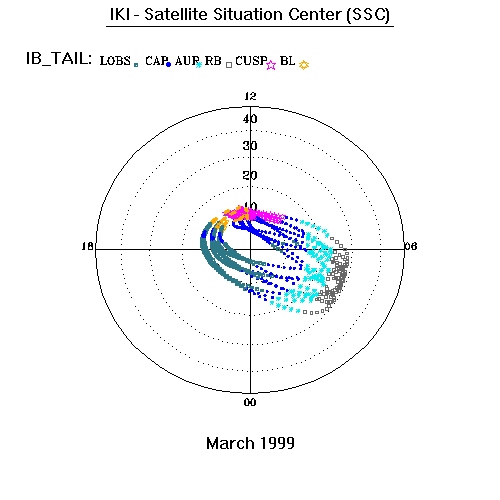 IKI - Satellite Situation Center (SSC)

IB_TAIL: LOBS CAP AUR RB CUSP BL

12
40
30
20
10
18
06
00

March 1999